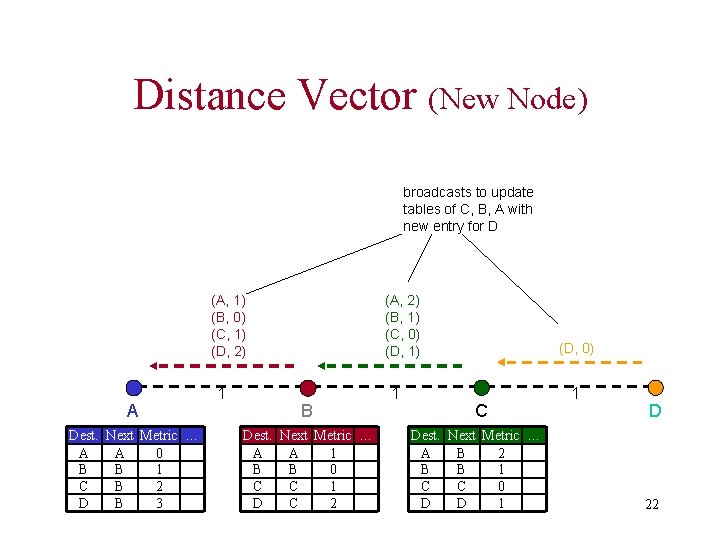 Distance Vector (New Node)

broadcasts to update tables of C, B, A with new entry for D

(A, 1)
(B, 0)
(C, 1)
(D, 2)

(A, 2)
(B, 1)
(C, 0)
(D, 1)

(D, 0)

1

1

1

A

B

C

D

| Dest. | Next | Metric | ... |
|---|---|---|---|
| A | A | 0 | |
| B | B | 1 | |
| C | B | 2 | |
| D | B | 3 | |

| Dest. | Next | Metric | ... |
|---|---|---|---|
| A | A | 1 | |
| B | B | 0 | |
| C | C | 1 | |
| D | C | 2 | |

| Dest. | Next | Metric | ... |
|---|---|---|---|
| A | B | 2 | |
| B | B | 1 | |
| C | C | 0 | |
| D | D | 1 | |

22